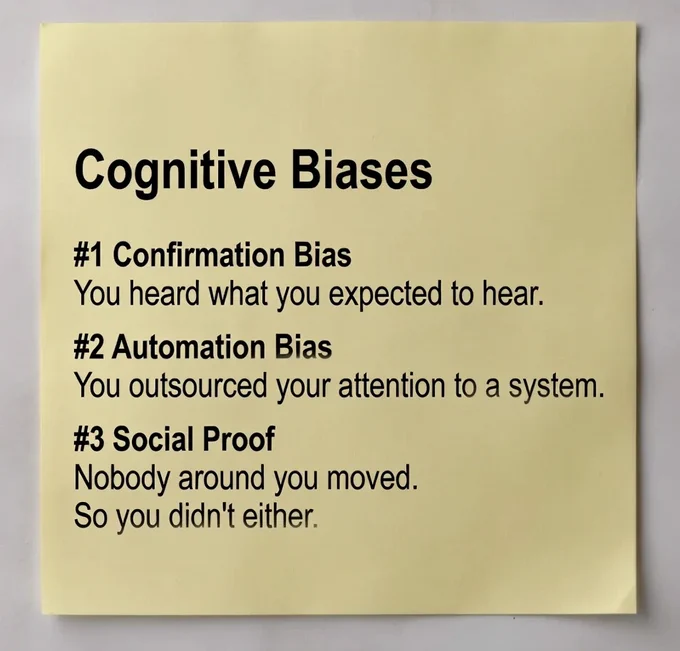 Cognitive Biases

#1 Confirmation Bias
You heard what you expected to hear.

#2 Automation Bias
You outsourced your attention to a system.

#3 Social Proof
Nobody around you moved.
So you didn't either.